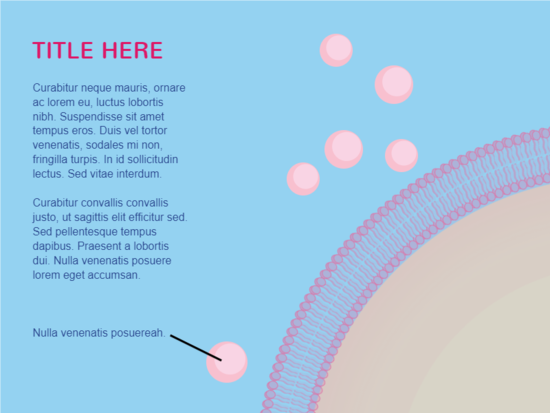 TITLE HERE

Curabitur neque mauris, ornare ac lorem eu, luctus lobortis nibh. Suspendisse sit amet tempus eros. Duis vel tortor venenatis, sodales mi non, fringilla turpis. In id sollicitudin lectus. Sed vitae interdum.

Curabitur convallis convallis justo, ut sagittis elit efficitur sed. Sed pellentesque tempus dapibus. Praesent a lobortis dui. Nulla venenatis posuere lorem eget accumsan.

Nulla venenatis posuereah.